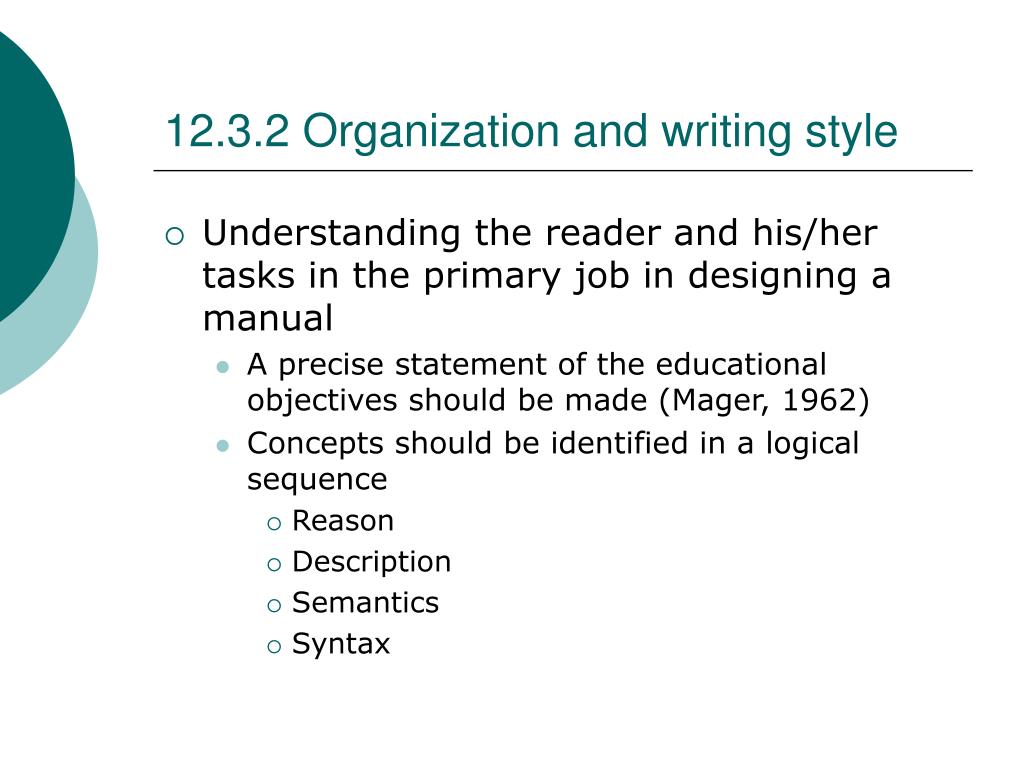 12.3.2 Organization and writing style

Understanding the reader and his/her tasks in the primary job in designing a manual

A precise statement of the educational objectives should be made (Mager, 1962)

Concepts should be identified in a logical sequence

Reason

Description

Semantics

Syntax